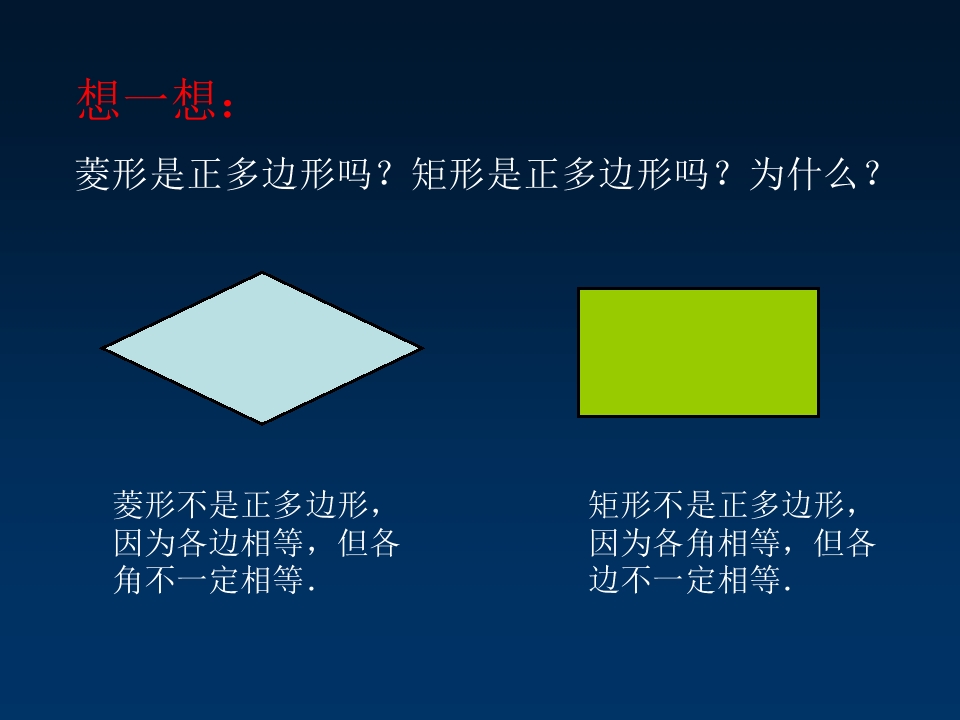 想一想：

菱形是正多边形吗？矩形是正多边形吗？为什么？

菱形不是正多边形，因为各边相等，但各角不一定相等.

矩形不是正多边形，因为各角相等，但各边不一定相等.